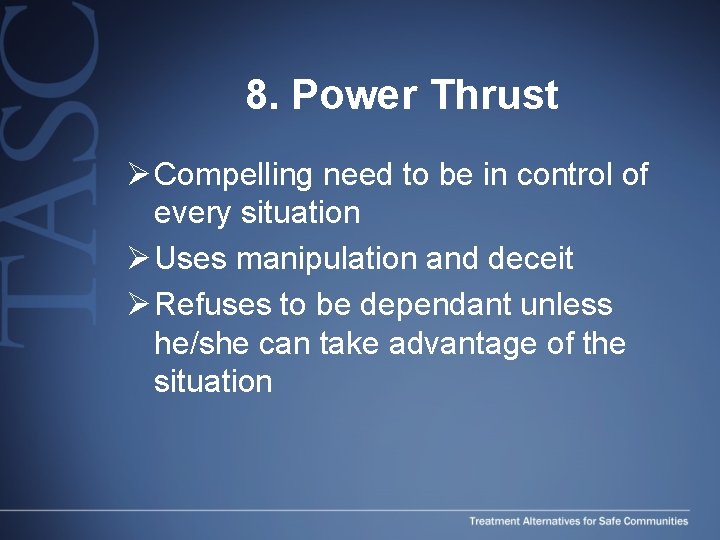 TASC

8. Power Thrust

➢ Compelling need to be in control of every situation

➢ Uses manipulation and deceit

➢ Refuses to be dependant unless he/she can take advantage of the situation

Treatment Alternatives for Safe Communities